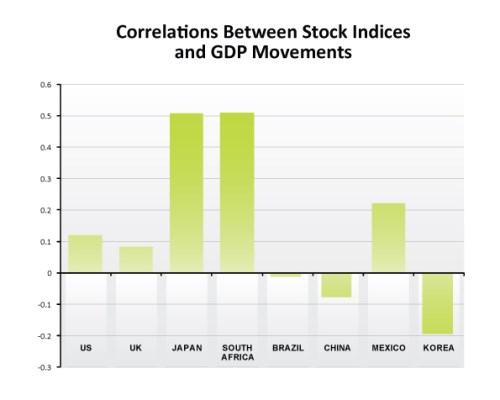 Correlations Between Stock Indices and GDP Movements

0.6
0.5
0.4
0.3
0.2
0.1
0
-0.1
-0.2
-0.3

US
UK
JAPAN
SOUTH AFRICA
BRAZIL
CHINA
MEXICO
KOREA